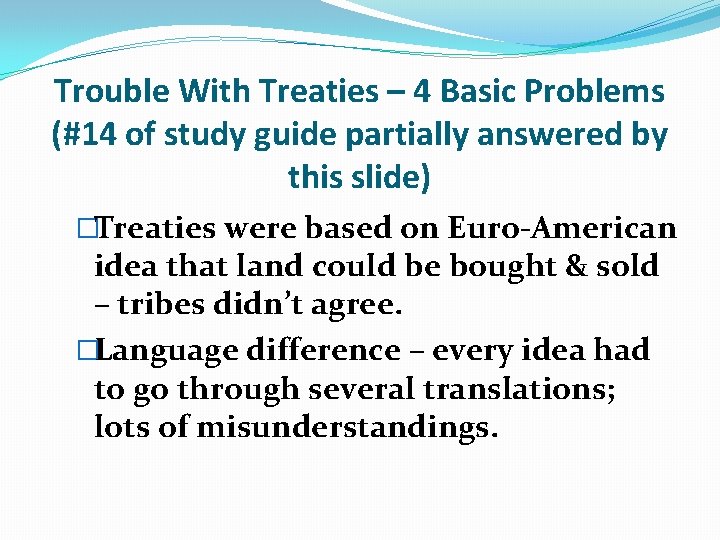 Trouble With Treaties – 4 Basic Problems (#14 of study guide partially answered by this slide)

□Treaties were based on Euro-American idea that land could be bought & sold – tribes didn't agree.

□Language difference – every idea had to go through several translations; lots of misunderstandings.